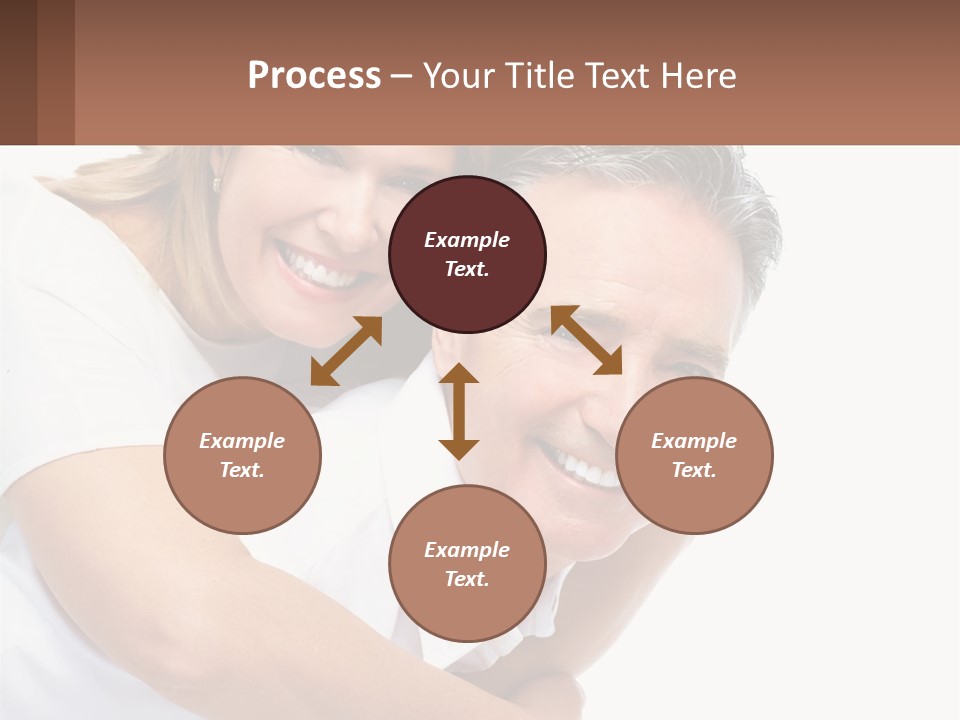 Process – Your Title Text Here

Example Text.

Example Text.

Example Text.

Example Text.